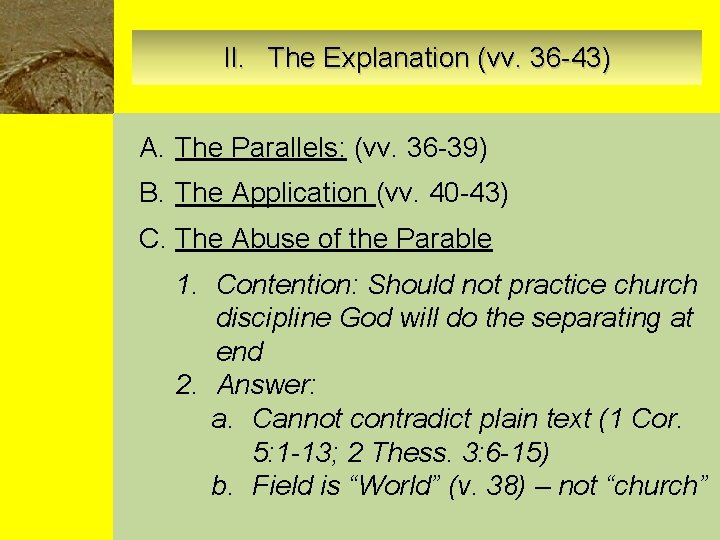 II. The Explanation (vv. 36-43)

A. The Parallels: (vv. 36-39)

B. The Application (vv. 40-43)

C. The Abuse of the Parable

1. Contention: Should not practice church discipline God will do the separating at end

2. Answer:

a. Cannot contradict plain text (1 Cor. 5:1-13; 2 Thess. 3:6-15)

b. Field is “World” (v. 38) – not “church”